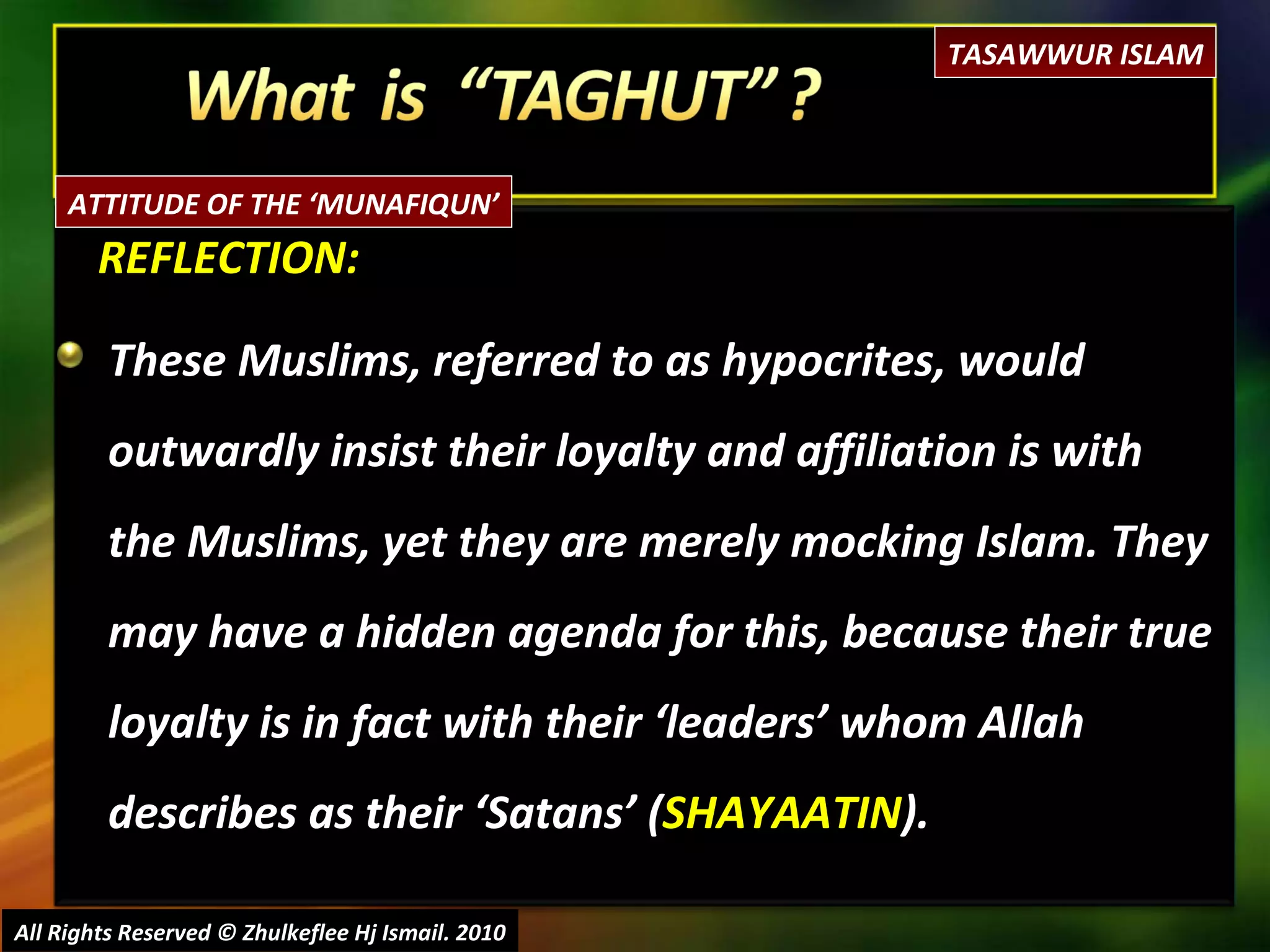 TASAWWUR ISLAM

What is “TAGHUT” ?

ATTITUDE OF THE ‘MUNAFIQUN’

REFLECTION:

These Muslims, referred to as hypocrites, would outwardly insist their loyalty and affiliation is with the Muslims, yet they are merely mocking Islam. They may have a hidden agenda for this, because their true loyalty is in fact with their ‘leaders’ whom Allah describes as their ‘Satans’ (SHAYAATIN).

All Rights Reserved © Zhulkeflee Hj Ismail. 2010